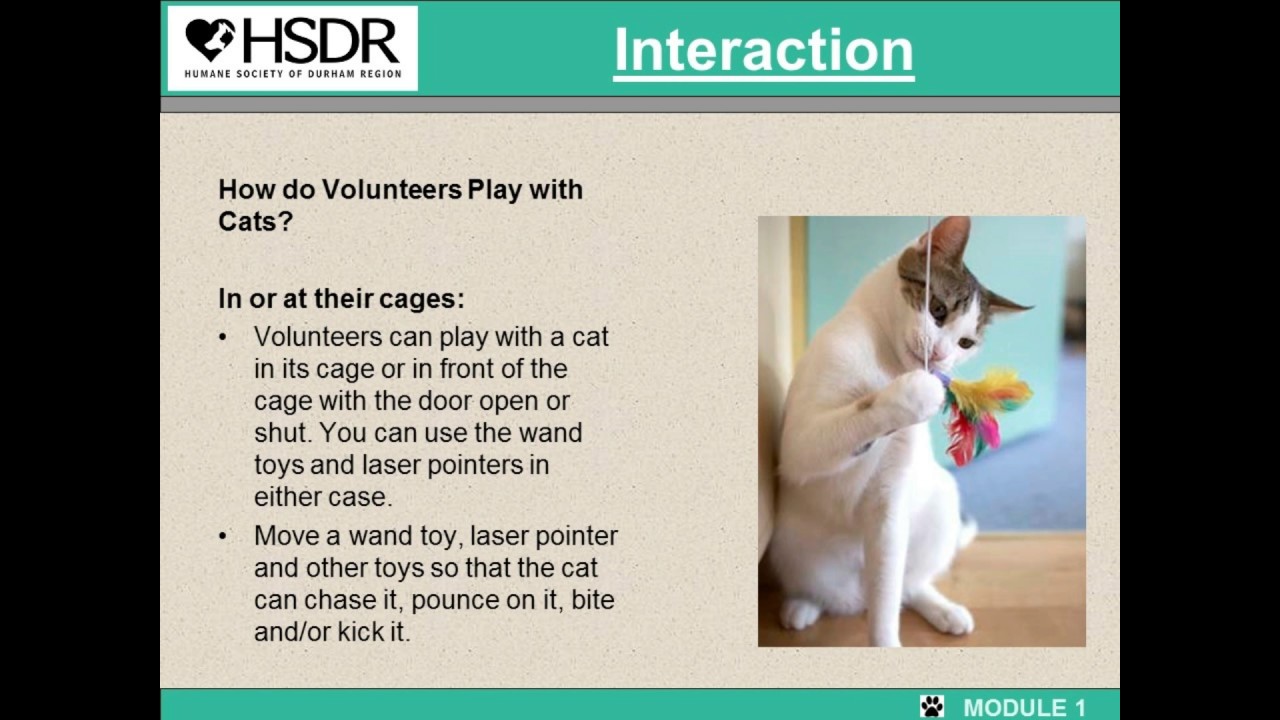 HSDR
HUMANE SOCIETY OF DURHAM REGION

Interaction

How do Volunteers Play with Cats?

In or at their cages:
• Volunteers can play with a cat in its cage or in front of the cage with the door open or shut. You can use the wand toys and laser pointers in either case.
• Move a wand toy, laser pointer and other toys so that the cat can chase it, pounce on it, bite and/or kick it.

MODULE 1